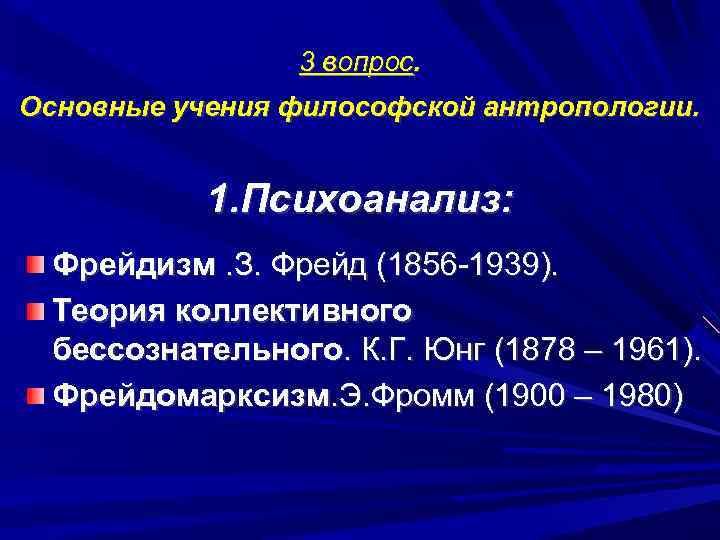 3 вопрос.

Основные учения философской антропологии.

1.Психоанализ:

Фрейдизм .З. Фрейд (1856-1939).

Теория коллективного бессознательного. К.Г. Юнг (1878 – 1961).

Фрейдомарксизм.Э.Фромм (1900 – 1980)